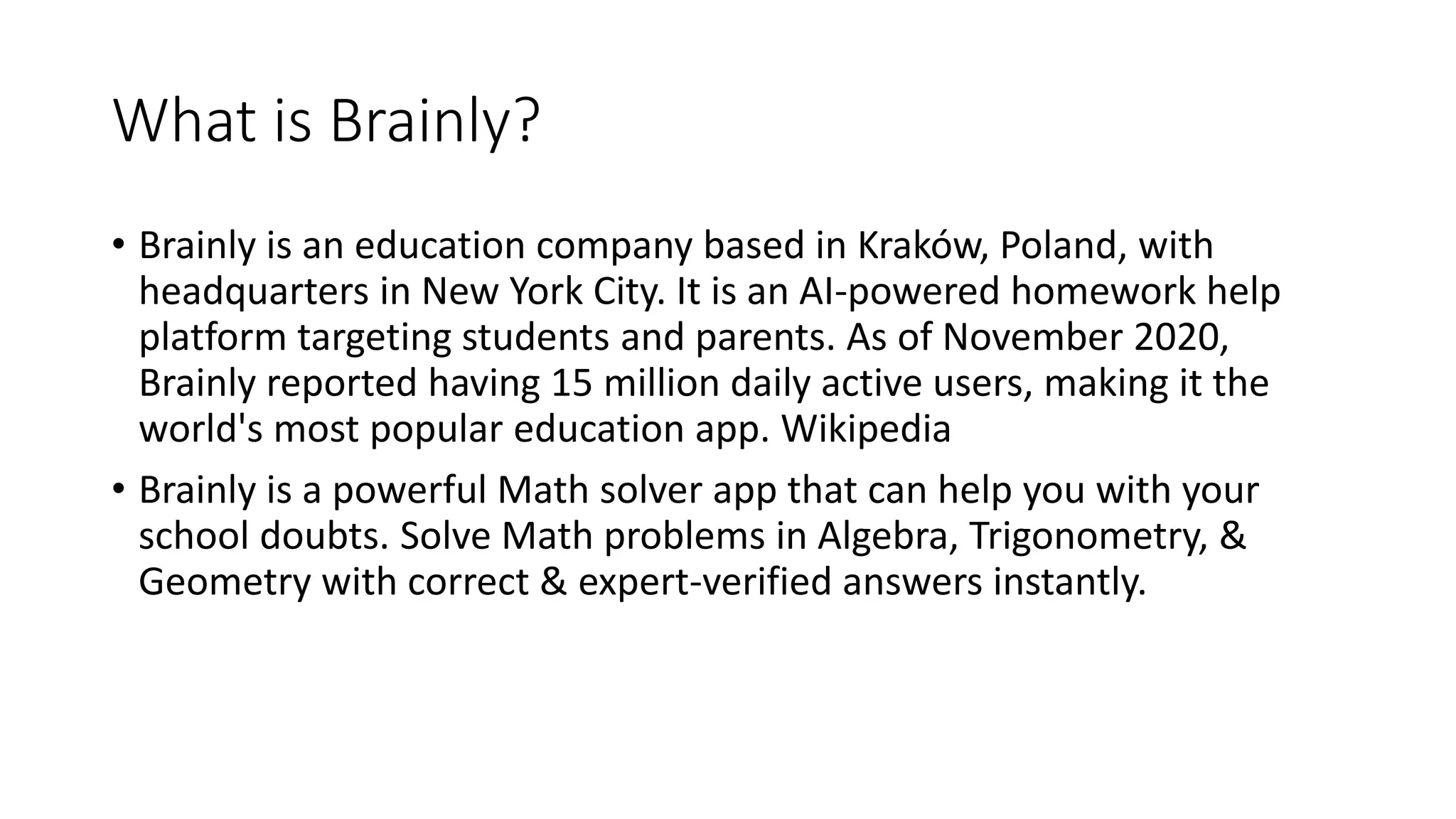 What is Brainly?

• Brainly is an education company based in Kraków, Poland, with headquarters in New York City. It is an AI-powered homework help platform targeting students and parents. As of November 2020, Brainly reported having 15 million daily active users, making it the world's most popular education app. Wikipedia

• Brainly is a powerful Math solver app that can help you with your school doubts. Solve Math problems in Algebra, Trigonometry, & Geometry with correct & expert-verified answers instantly.